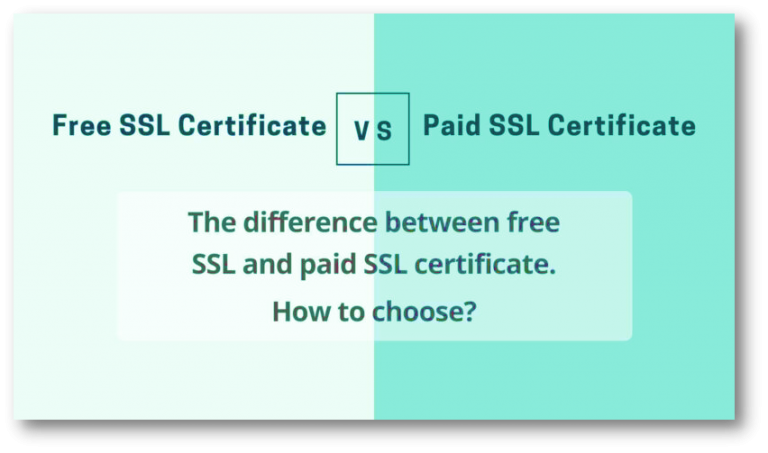 Free SSL Certificate VS Paid SSL Certificate

The difference between free SSL and paid SSL certificate.

How to choose?